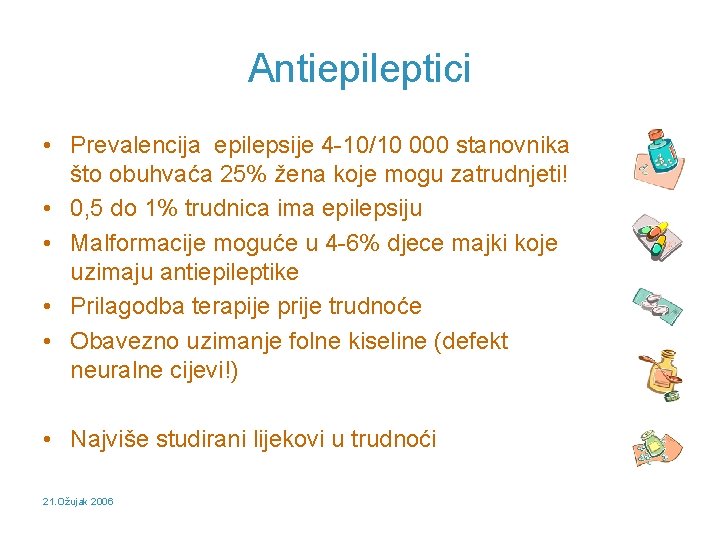 Antiepileptici

• Prevalencija epilepsije 4-10/10 000 stanovnika što obuhvaća 25% žena koje mogu zatrudnjeti!
• 0,5 do 1% trudnica ima epilepsiju
• Malformacije moguće u 4-6% djece majki koje uzimaju antiepileptike
• Prilagodba terapije prije trudnoće
• Obavezno uzimanje folne kiseline (defekt neuralne cijevi!)

• Najviše studirani lijekovi u trudnoći

21.Ožujak 2006